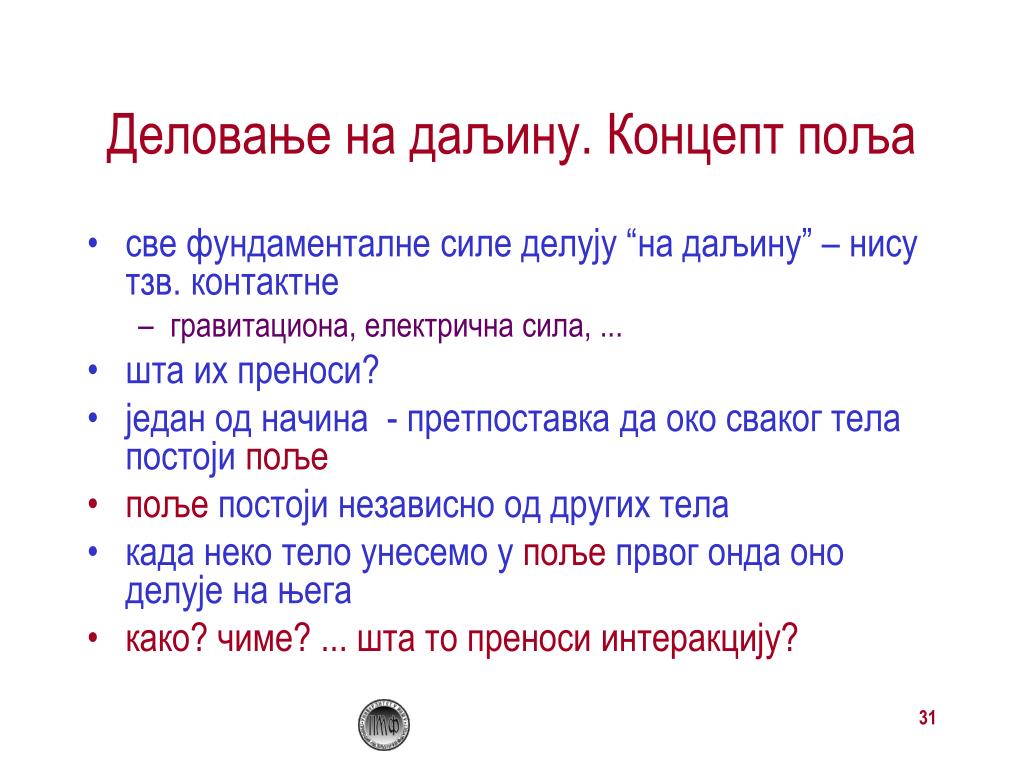 Деловање на даљину. Концепт поља

• све фундаменталне силе делују “на даљину” – нису тзв. контактне
 – гравитациона, електрична сила, ...
• шта их преноси?
• један од начина - претпоставка да око сваког тела постоји поље
• поље постоји независно од других тела
• када неко тело унесемо у поље првог онда оно делује на њега
• како? чиме? ... шта то преноси интеракцију?

31